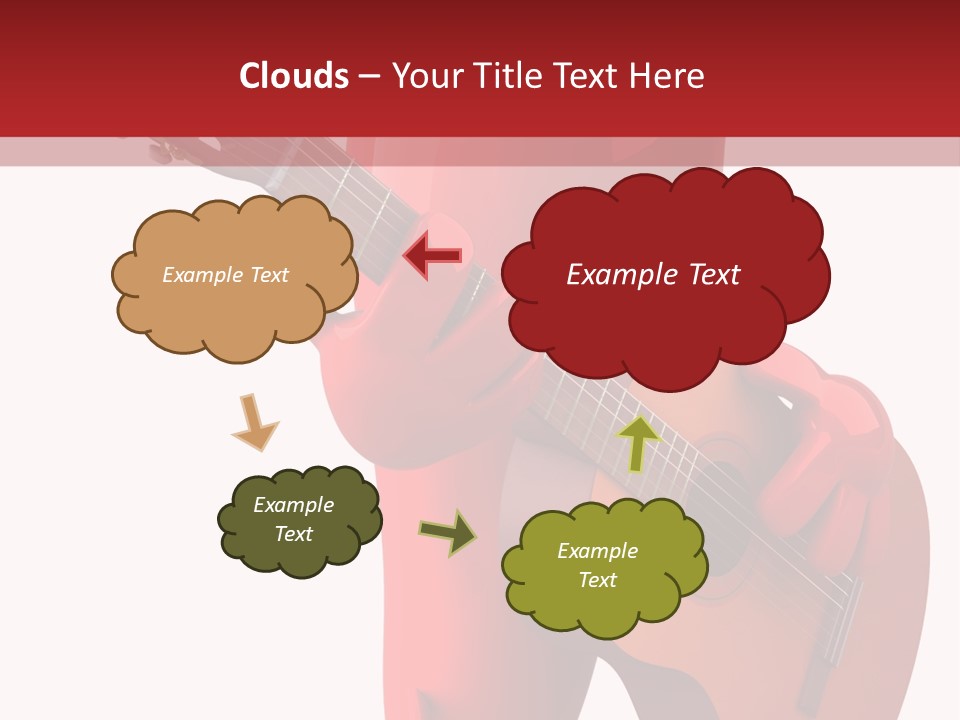 Clouds – Your Title Text Here

Example Text

Example Text

Example Text

Example Text